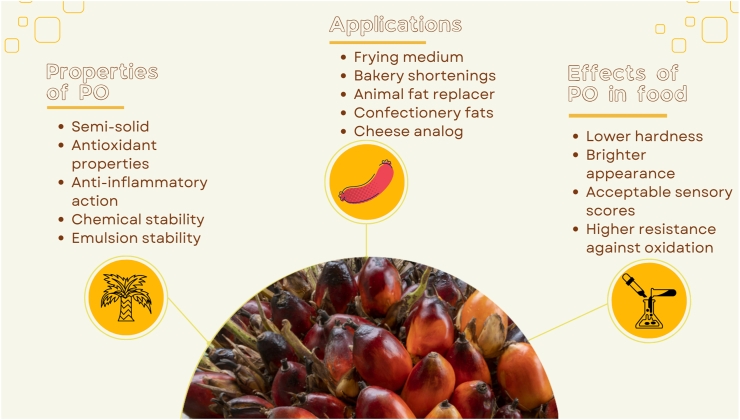 Properties of PO

- Semi-solid
- Antioxidant properties
- Anti-inflammatory action
- Chemical stability
- Emulsion stability

Applications

- Frying medium
- Bakery shortenings
- Animal fat replacer
- Confectionery fats
- Cheese analog

Effects of PO in food

- Lower hardness
- Brighter appearance
- Acceptable sensory scores
- Higher resistance against oxidation